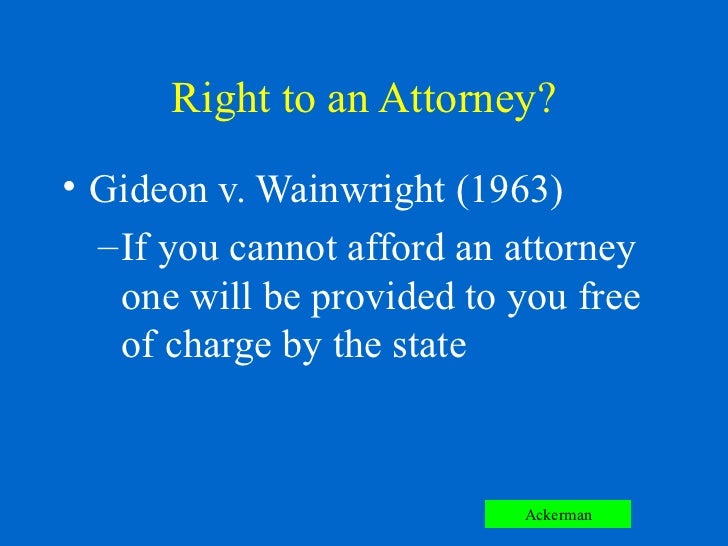 Right to an Attorney?

• Gideon v. Wainwright (1963)
– If you cannot afford an attorney one will be provided to you free of charge by the state

Ackerman